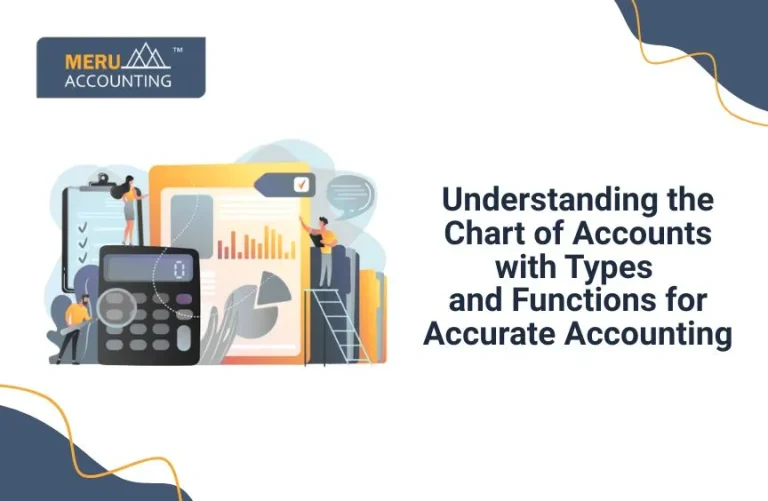 MERU ACCOUNTING ™

0

Understanding the Chart of Accounts with Types and Functions for Accurate Accounting